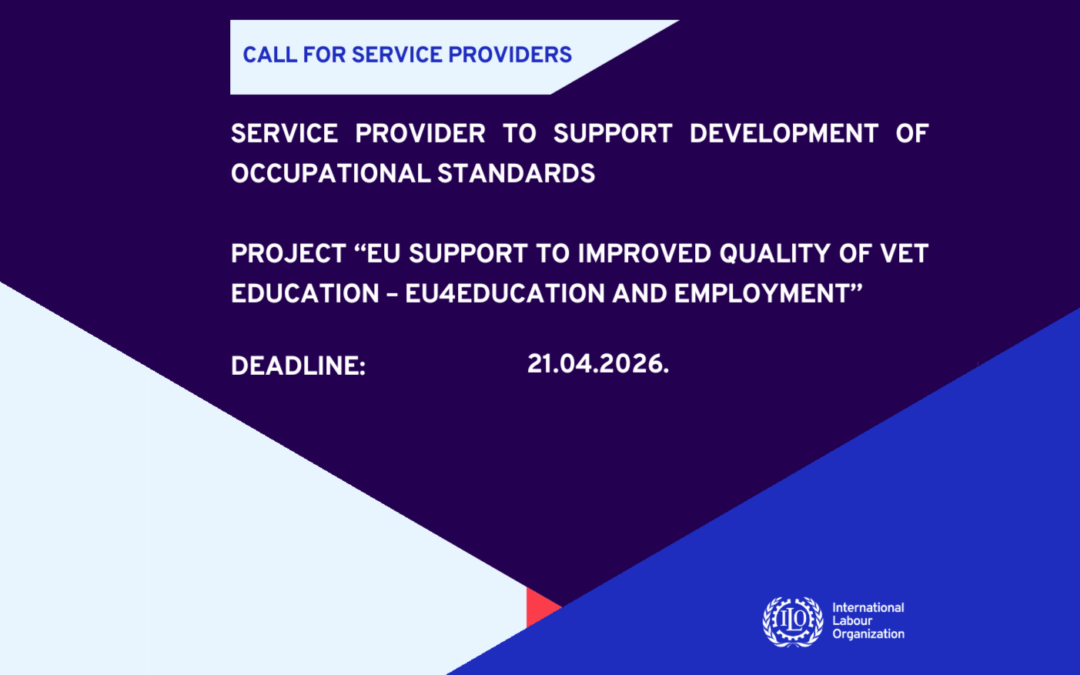 CALL FOR SERVICE PROVIDERS

SERVICE PROVIDER TO SUPPORT DEVELOPMENT OF OCCUPATIONAL STANDARDS

PROJECT “EU SUPPORT TO IMPROVED QUALITY OF VET EDUCATION – EU4EDUCATION AND EMPLOYMENT”

DEADLINE: 21.04.2026.

ILO International Labour Organization